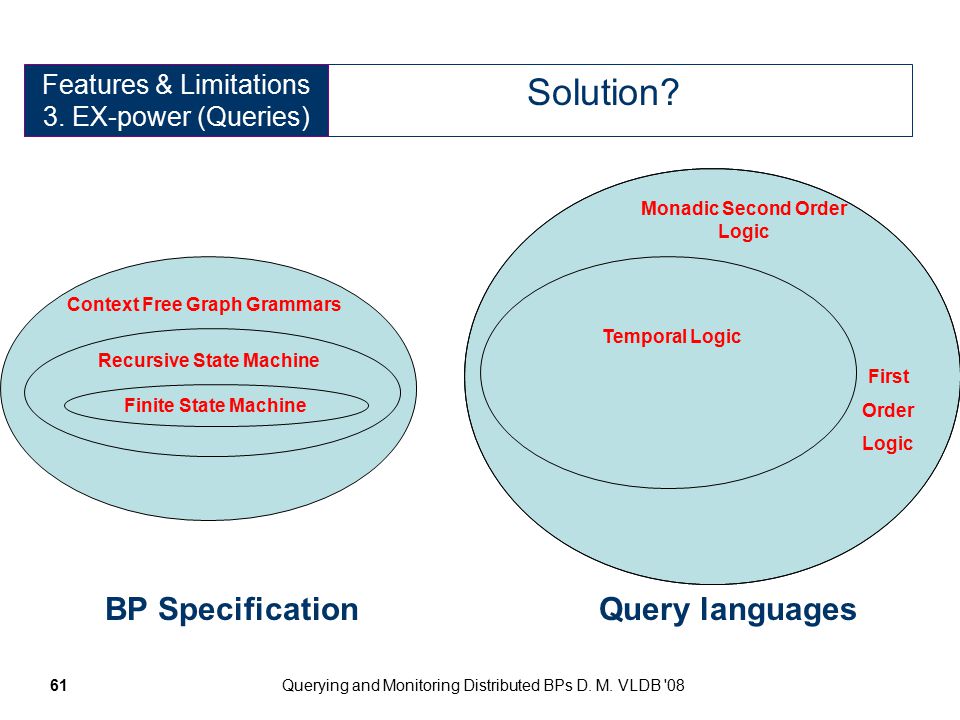 Features & Limitations
3. EX-power (Queries)

Solution?

Context Free Graph Grammars

Recursive State Machine

Finite State Machine

Monadic Second Order Logic

Temporal Logic

First Order Logic

BP Specification

Query languages

61

Querying and Monitoring Distributed BPs D. M. VLDB '08